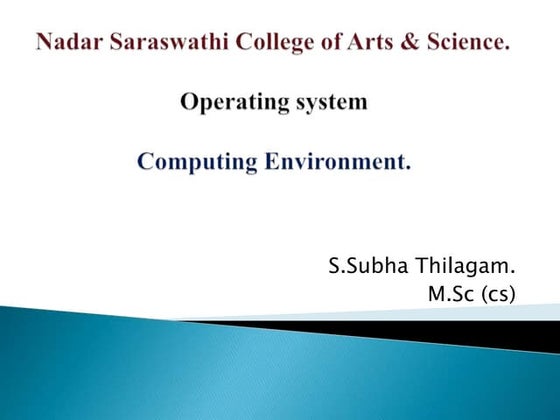 Nadar Saraswathi College of Arts & Science.

Operating system

Computing Environment.

S.Subha Thilagam.
M.Sc (cs)